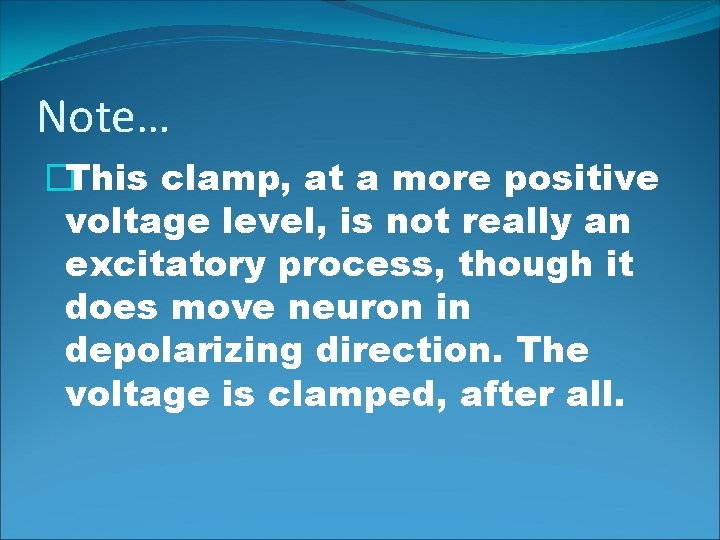 Note…

This clamp, at a more positive voltage level, is not really an excitatory process, though it does move neuron in depolarizing direction. The voltage is clamped, after all.